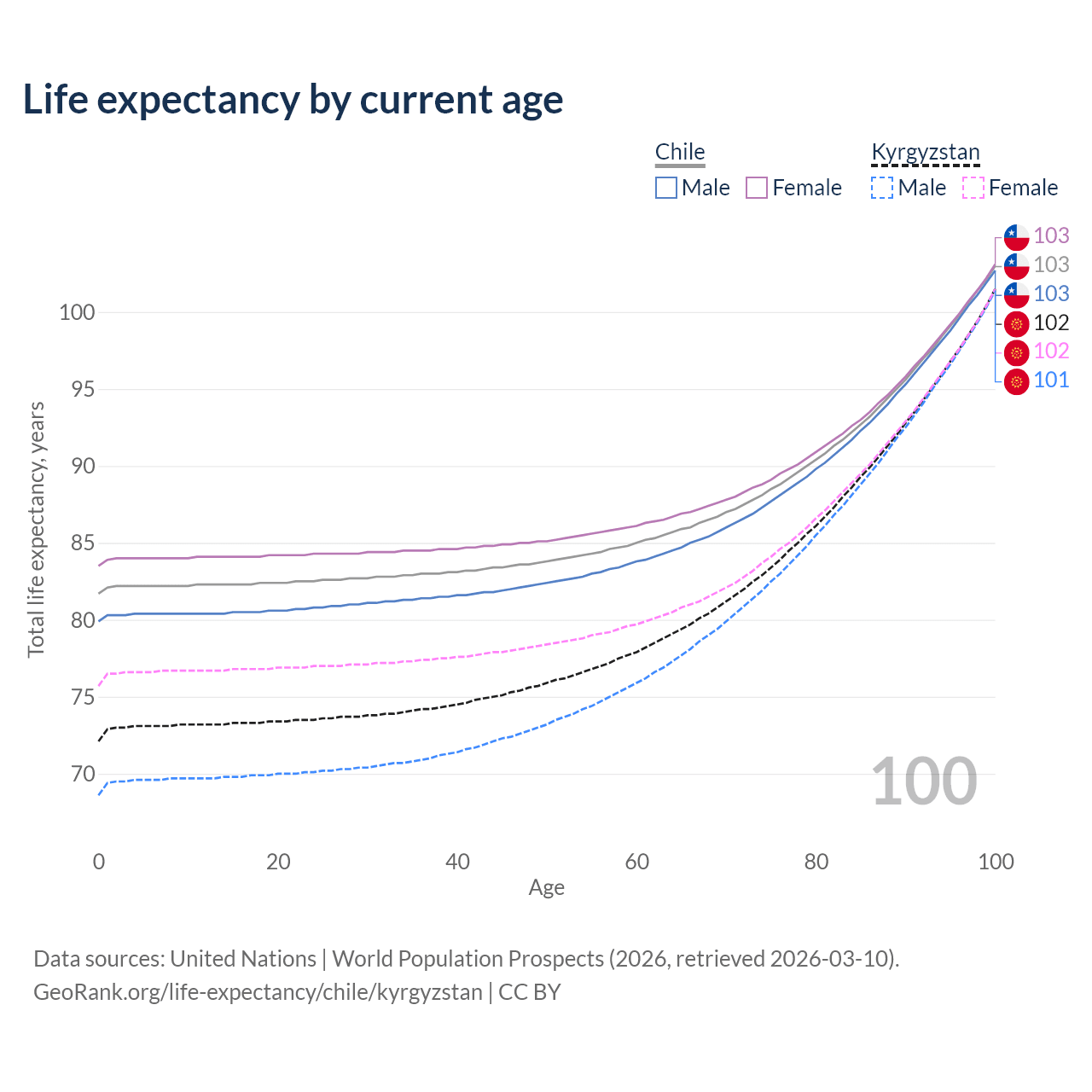 Life expectancy by current age

Chile
Male Female

Kyrgyzstan
Male Female

103
103
103
102
102
101

Total life expectancy, years

100
95
90
85
80
75
70

100

0
20
40
60
80
100
Age

Data sources: United Nations | World Population Prospects (2026, retrieved 2026-03-10).
GeoRank.org/life-expectancy/chile/kyrgyzstan | CC BY